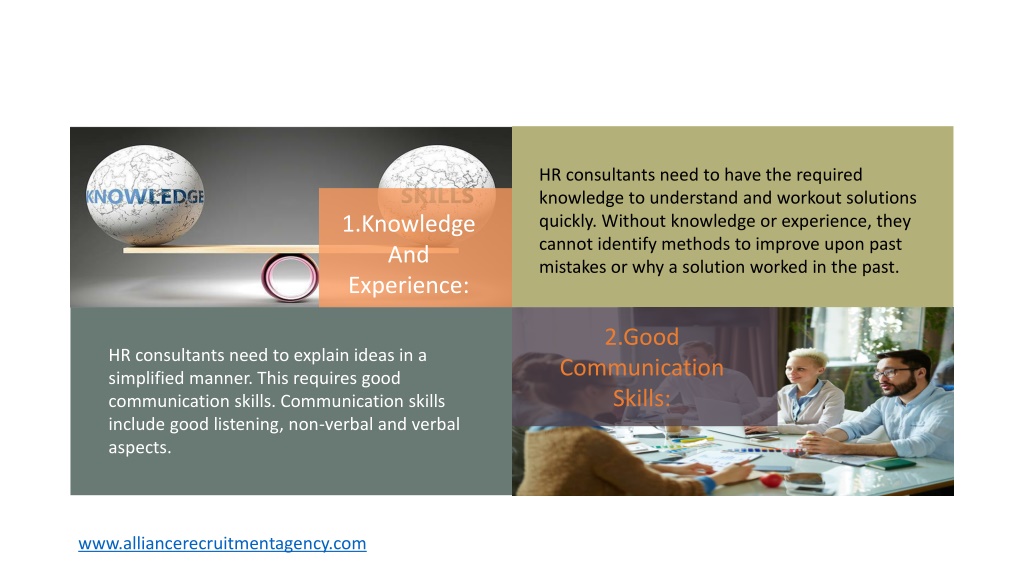 KNOWLEDGE

SKILLS

1.Knowledge And Experience:

HR consultants need to have the required knowledge to understand and workout solutions quickly. Without knowledge or experience, they cannot identify methods to improve upon past mistakes or why a solution worked in the past.

HR consultants need to explain ideas in a simplified manner. This requires good communication skills. Communication skills include good listening, non-verbal and verbal aspects.

2.Good Communication Skills:

www.alliancerecruitmentagency.com